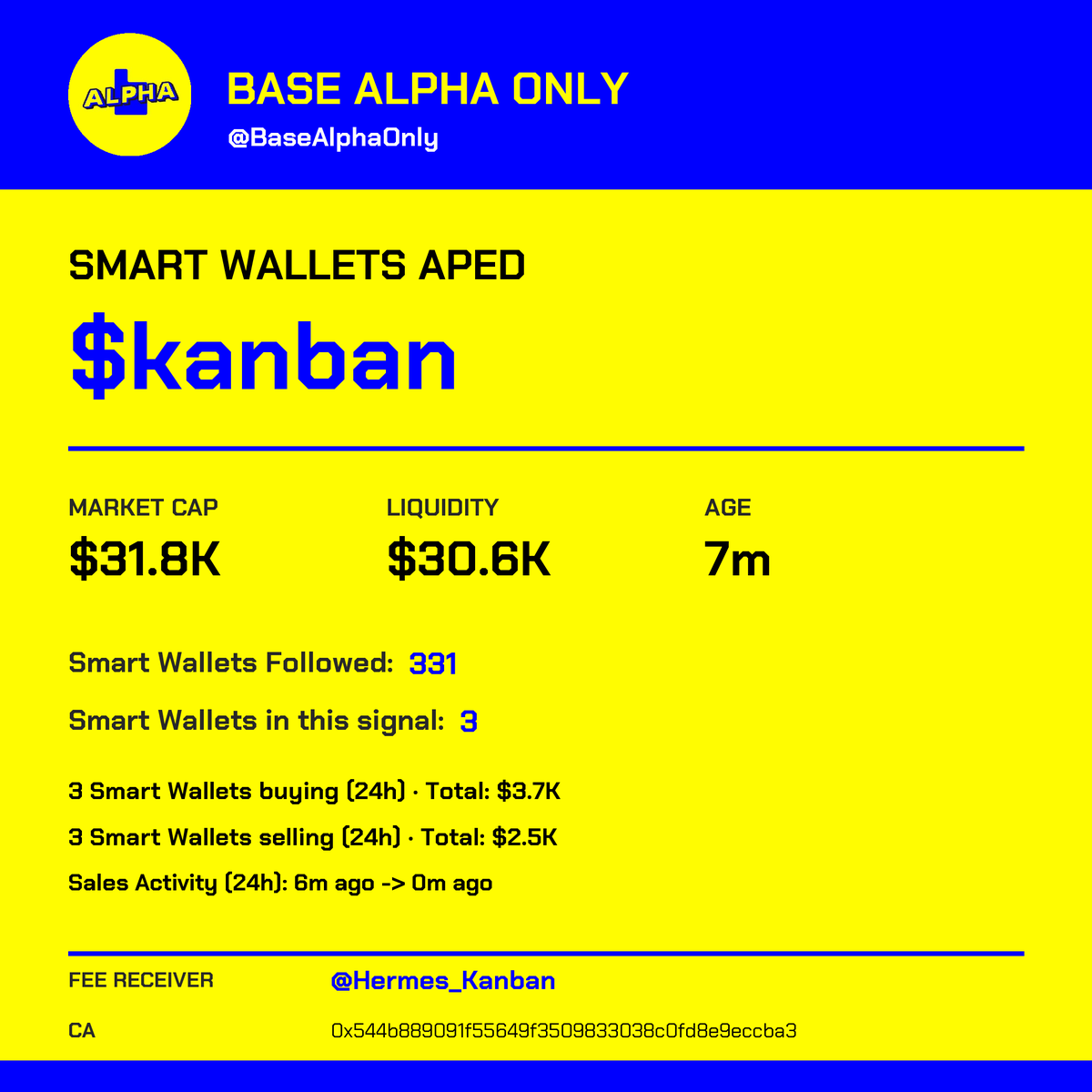 ALPHA

BASE ALPHA ONLY
@BaseAlphaOnly

SMART WALLETS APED
$kanban

MARKET CAP
$31.8K

LIQUIDITY
$30.6K

AGE
7m

Smart Wallets Followed: 331

Smart Wallets in this signal: 3

3 Smart Wallets buying (24h) · Total: $3.7K

3 Smart Wallets selling (24h) · Total: $2.5K

Sales Activity (24h): 6m ago -> 0m ago

FEE RECEIVER @Hermes_Kanban

CA 0x544b889091f55649f3509833038c0fd8e9eccba3